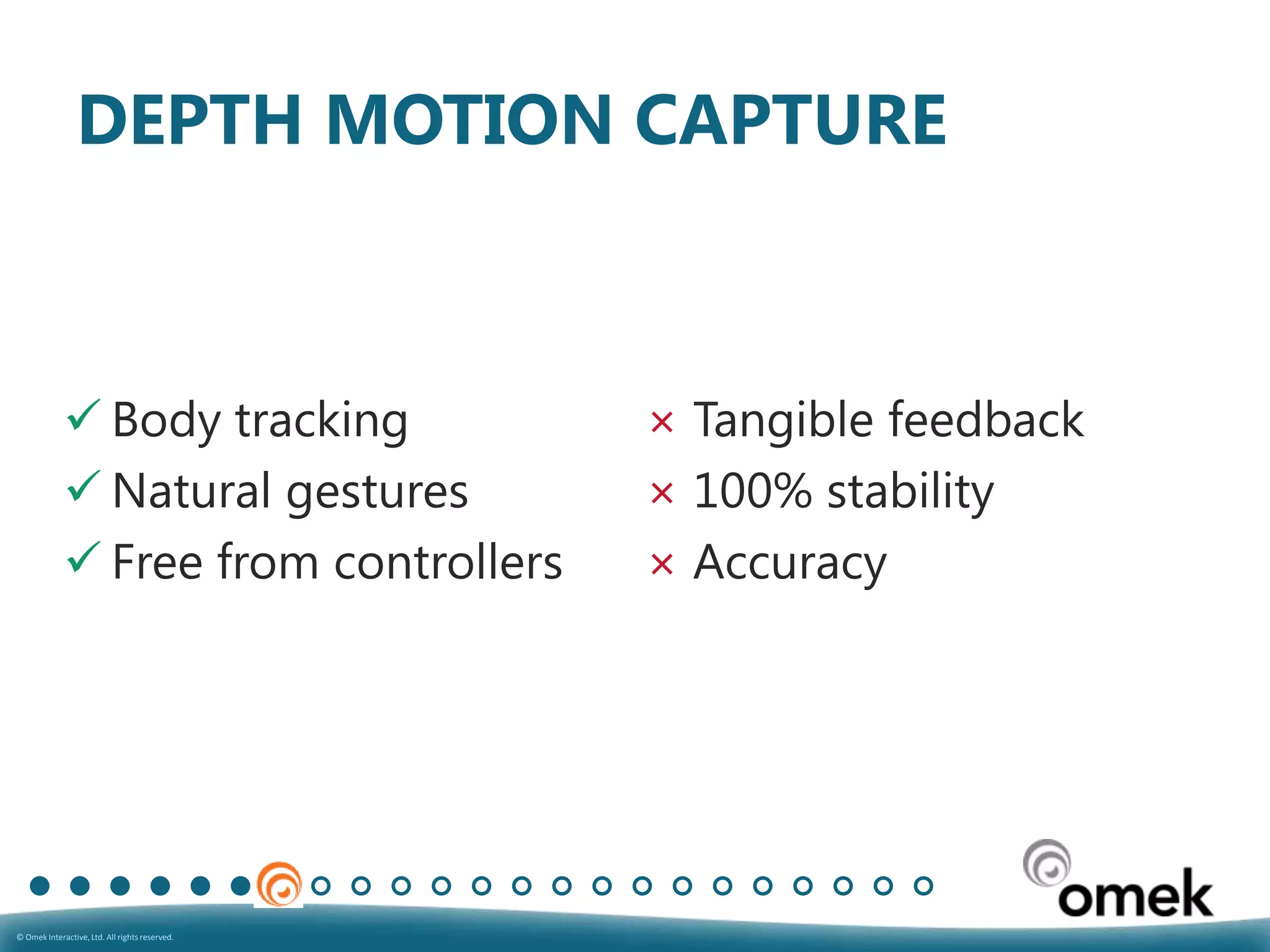 DEPTH MOTION CAPTURE

✓ Body tracking
✓ Natural gestures
✓ Free from controllers

× Tangible feedback
× 100% stability
× Accuracy

omek

© Omek Interactive, Ltd. All rights reserved.